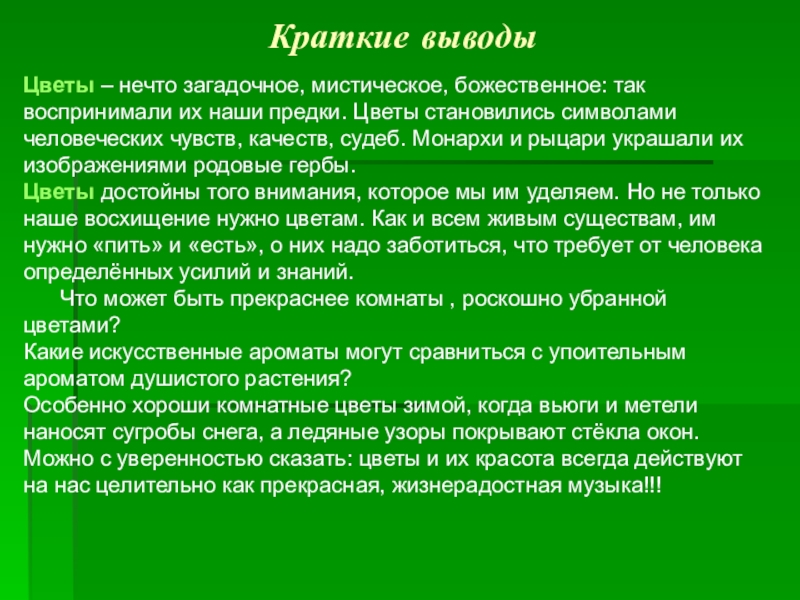 Краткие выводы

Цветы – нечто загадочное, мистическое, божественное: так воспринимали их наши предки. Цветы становились символами человеческих чувств, качеств, судеб. Монархи и рыцари украшали их изображениями родовые гербы.
Цветы достойны того внимания, которое мы им уделяем. Но не только наше восхищение нужно цветам. Как и всем живым существам, им нужно «пить» и «есть», о них надо заботиться, что требует от человека определённых усилий и знаний.
Что может быть прекраснее комнаты , роскошно убранной цветами?
Какие искусственные ароматы могут сравниться с упоительным ароматом душистого растения?
Особенно хороши комнатные цветы зимой, когда вьюги и метели наносят сугробы снега, а ледяные узоры покрывают стёкла окон.
Можно с уверенностью сказать: цветы и их красота всегда действуют на нас целительно как прекрасная, жизнерадостная музыка!!!